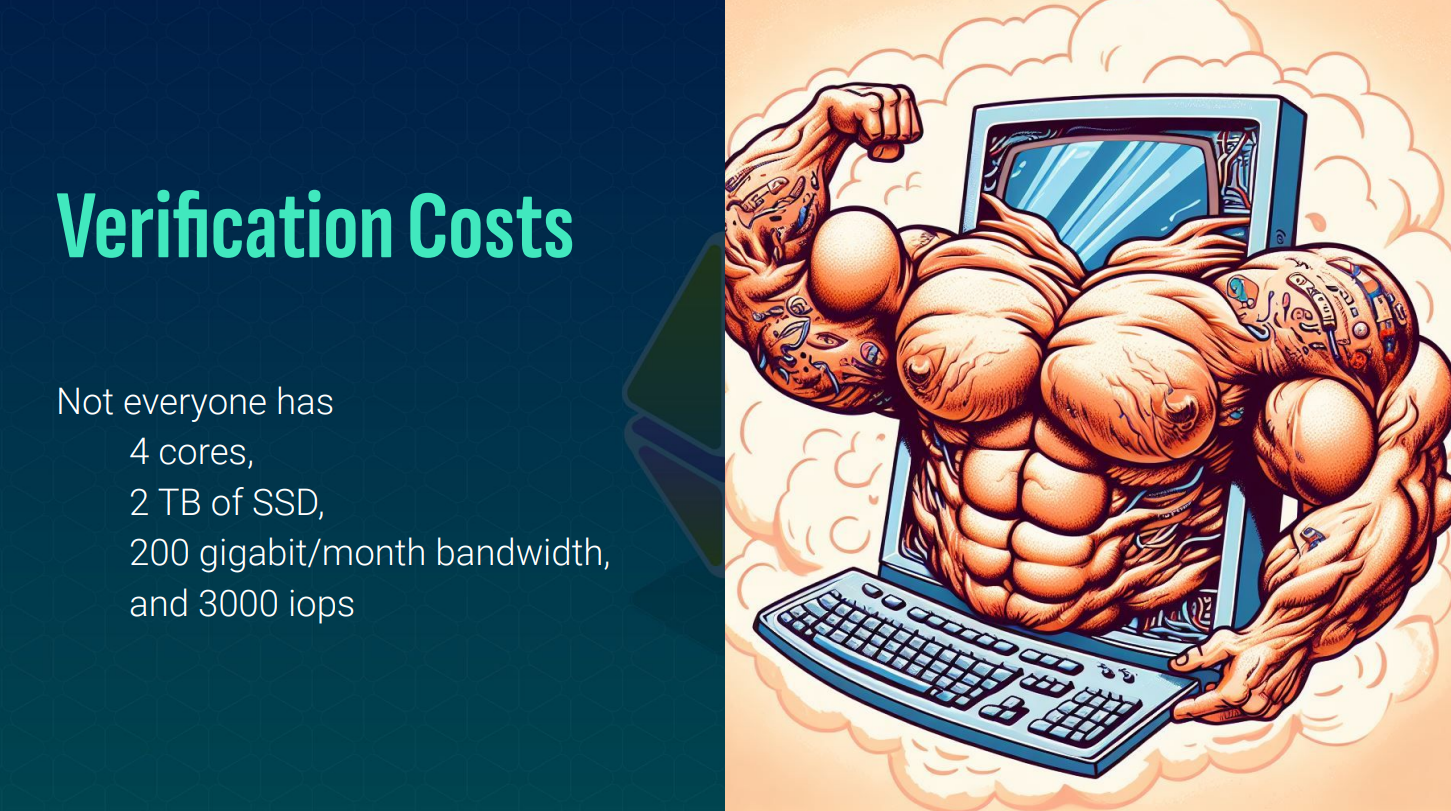 Verification Costs

Not everyone has
4 cores,
2 TB of SSD,
200 gigabit/month bandwidth,
and 3000 iops